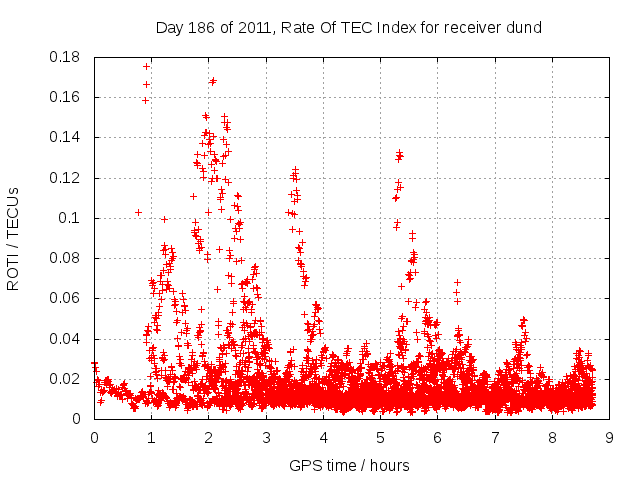 Day 186 of 2011, Rate Of TEC Index for receiver dund

ROTI / TECUs

0.18
0.16
0.14
0.12
0.1
0.08
0.06
0.04
0.02
0

0 1 2 3 4 5 6 7 8 9

GPS time / hours